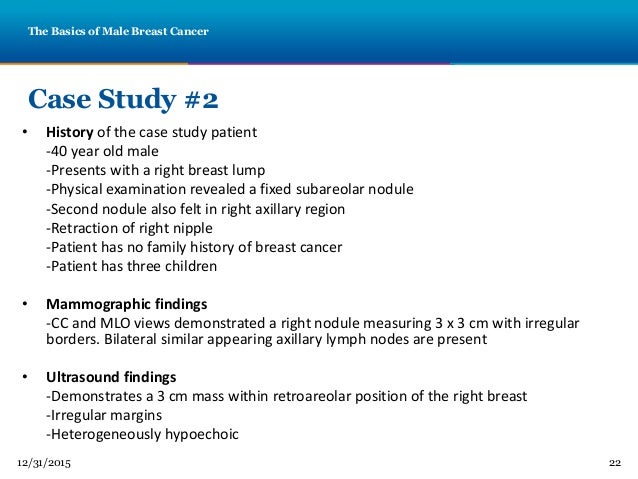 The Basics of Male Breast Cancer

Case Study #2

• History of the case study patient
-40 year old male
-Presents with a right breast lump
-Physical examination revealed a fixed subareolar nodule
-Second nodule also felt in right axillary region
-Retraction of right nipple
-Patient has no family history of breast cancer
-Patient has three children

• Mammographic findings
-CC and MLO views demonstrated a right nodule measuring 3 x 3 cm with irregular borders. Bilateral similar appearing axillary lymph nodes are present

• Ultrasound findings
-Demonstrates a 3 cm mass within retroareolar position of the right breast
-Irregular margins
-Heterogeneously hypoechoic

12/31/2015

22